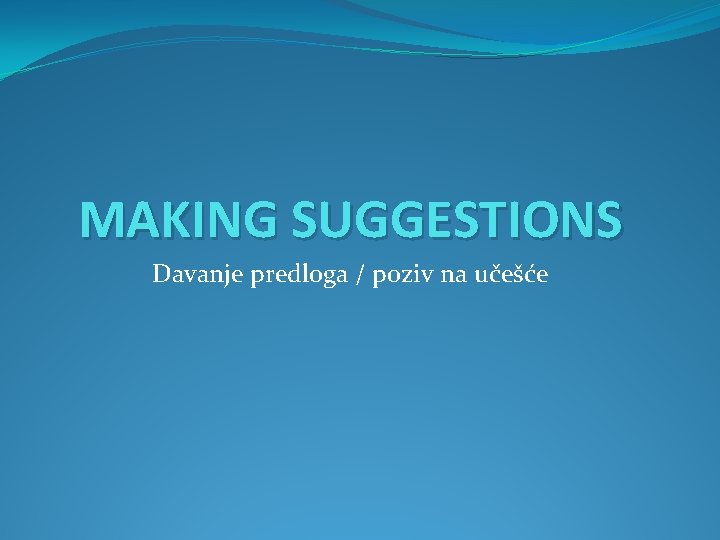 MAKING SUGGESTIONS

Davanje predloga / poziv na učešće